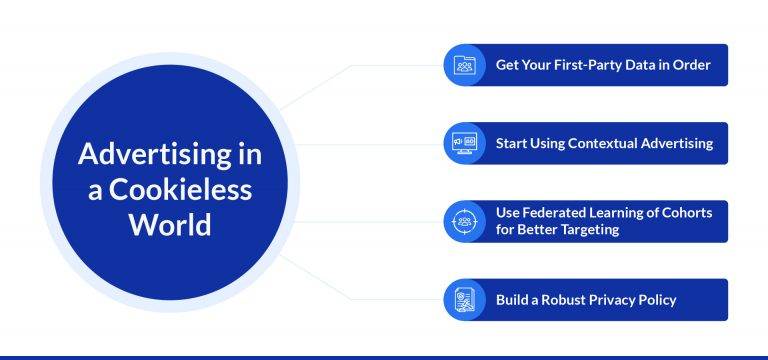 Advertising in a Cookieless World

Get Your First-Party Data in Order

Start Using Contextual Advertising

Use Federated Learning of Cohorts for Better Targeting

Build a Robust Privacy Policy